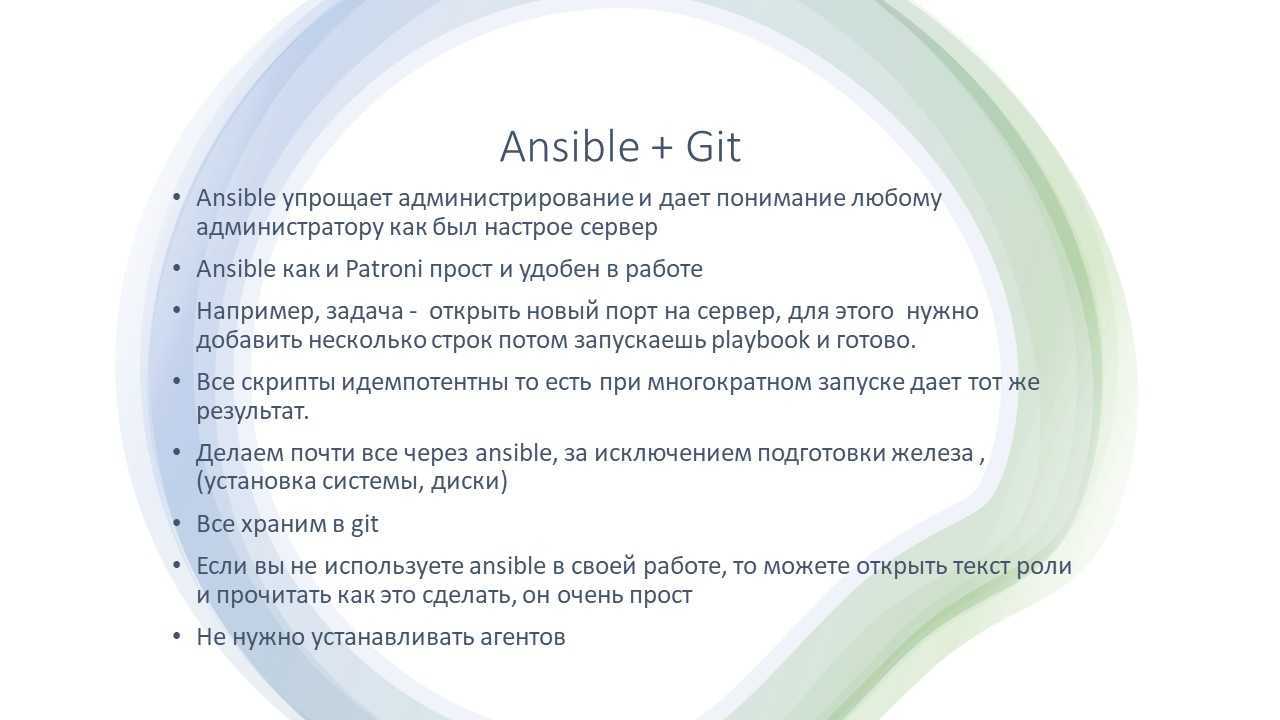 Ansible + Git

• Ansible упрощает администрирование и дает понимание любому администратору как был настрое сервер

• Ansible как и Patroni прост и удобен в работе

• Например, задача -  открыть новый порт на сервер, для этого  нужно добавить несколько строк потом запускаешь playbook и готово.

• Все скрипты идемпотентны то есть при многократном запуске дает тот же результат.

• Делаем почти все через ansible, за исключением подготовки железа , (установка системы, диски)

• Все храним в git

• Если вы не используете ansible в своей работе, то можете открыть текст роли и прочитать как это сделать, он очень прост

• Не нужно устанавливать агентов